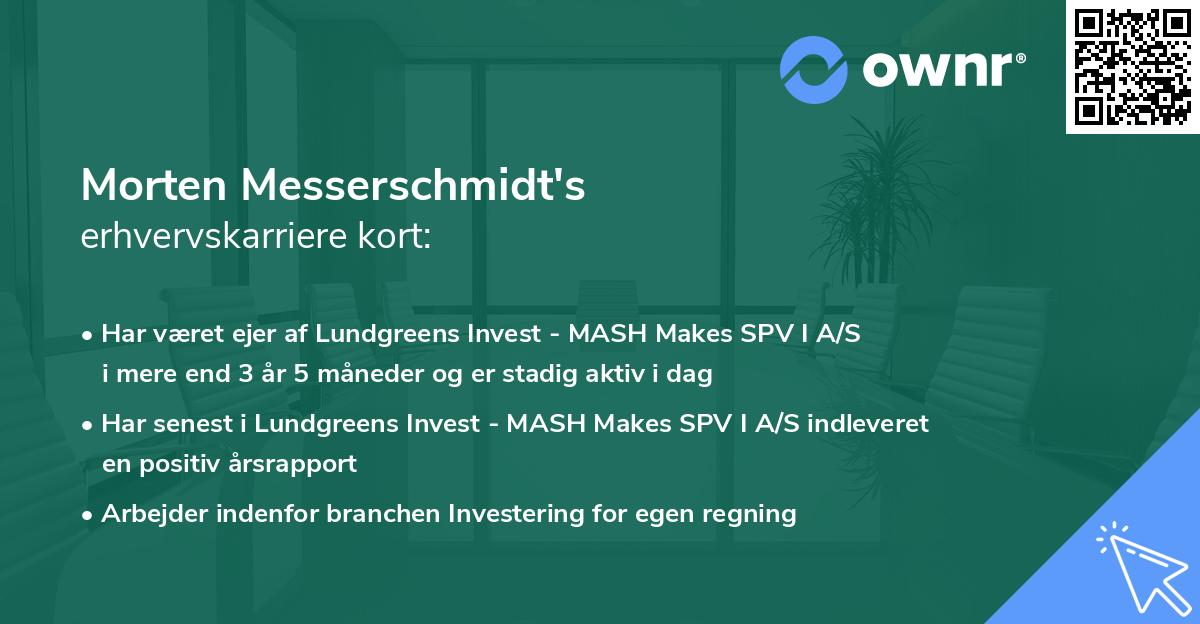 ownr®

Morten Messerschmidt's
erhvervskarriere kort:

• Har været ejer af Lundgreens Invest - MASH Makes SPV I A/S i mere end 3 år 5 måneder og er stadig aktiv i dag

• Har senest i Lundgreens Invest - MASH Makes SPV I A/S indleveret en positiv årsrapport

• Arbejder indenfor branchen Investering for egen regning